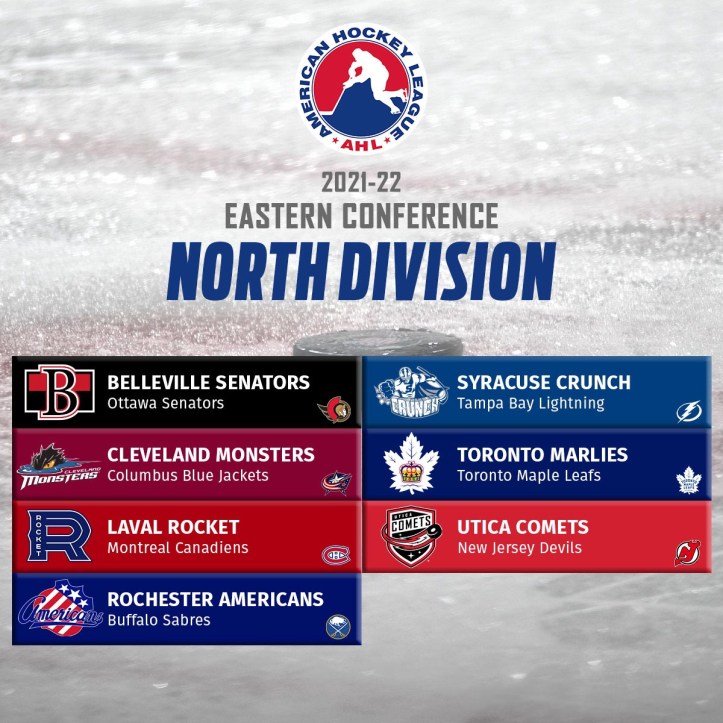 AMERICAN HOCKEY LEAGUE
AHL

2021-22
EASTERN CONFERENCE
NORTH DIVISION

B
BELLEVILLE SENATORS
Ottawa Senators

CLEVELAND MONSTERS
CLEVELAND MONSTERS
Columbus Blue Jackets

ROCKET R
LAVAL ROCKET
Montreal Canadiens

Americans
ROCHESTER AMERICANS
Buffalo Sabres

CRUNCH
SYRACUSE CRUNCH
Tampa Bay Lightning

TORONTO MARLIES
Toronto Maple Leafs

UTICA COMETS
UTICA COMETS
New Jersey Devils